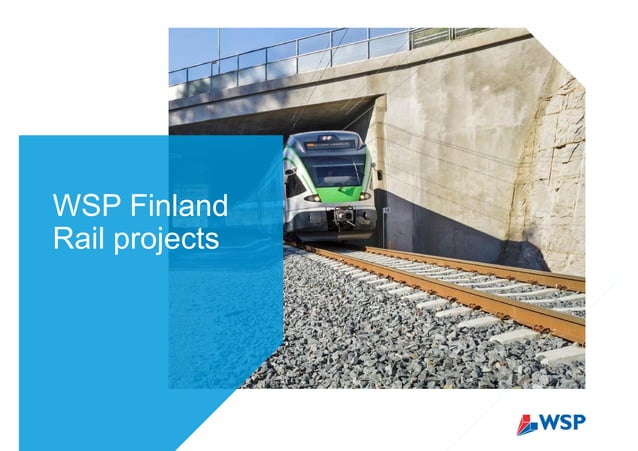 WSP Finland
Rail projects

WSP